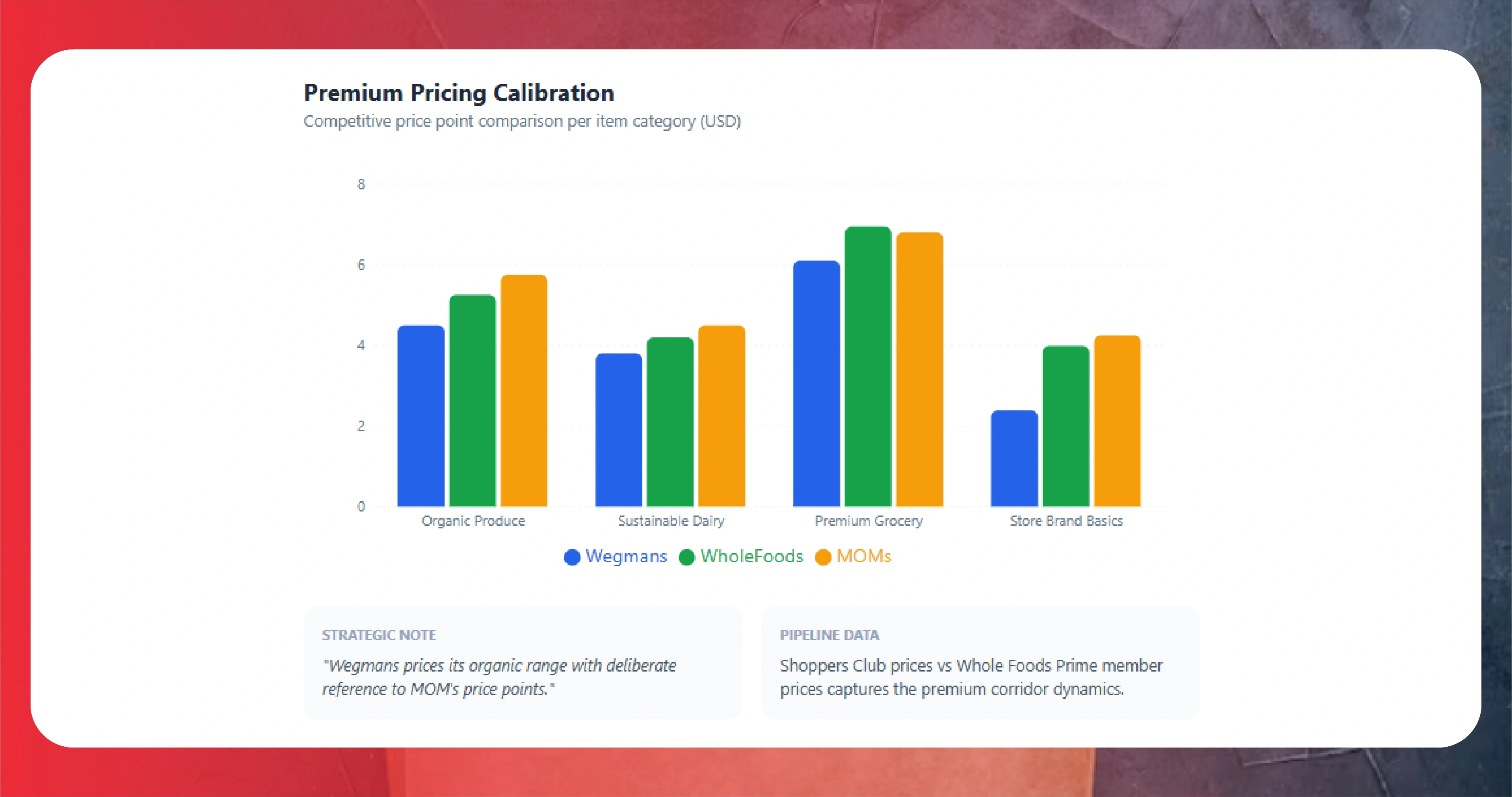 Premium Pricing Calibration
Competitive price point comparison per item category (USD)

8
6
4
2
0

Organic Produce
Sustainable Dairy
Premium Grocery
Store Brand Basics

Wegmans WholeFoods MOMs

STRATEGIC NOTE
"Wegmans prices its organic range with deliberate reference to MOM's price points."

PIPELINE DATA
Shoppers Club prices vs Whole Foods Prime member prices captures the premium corridor dynamics.